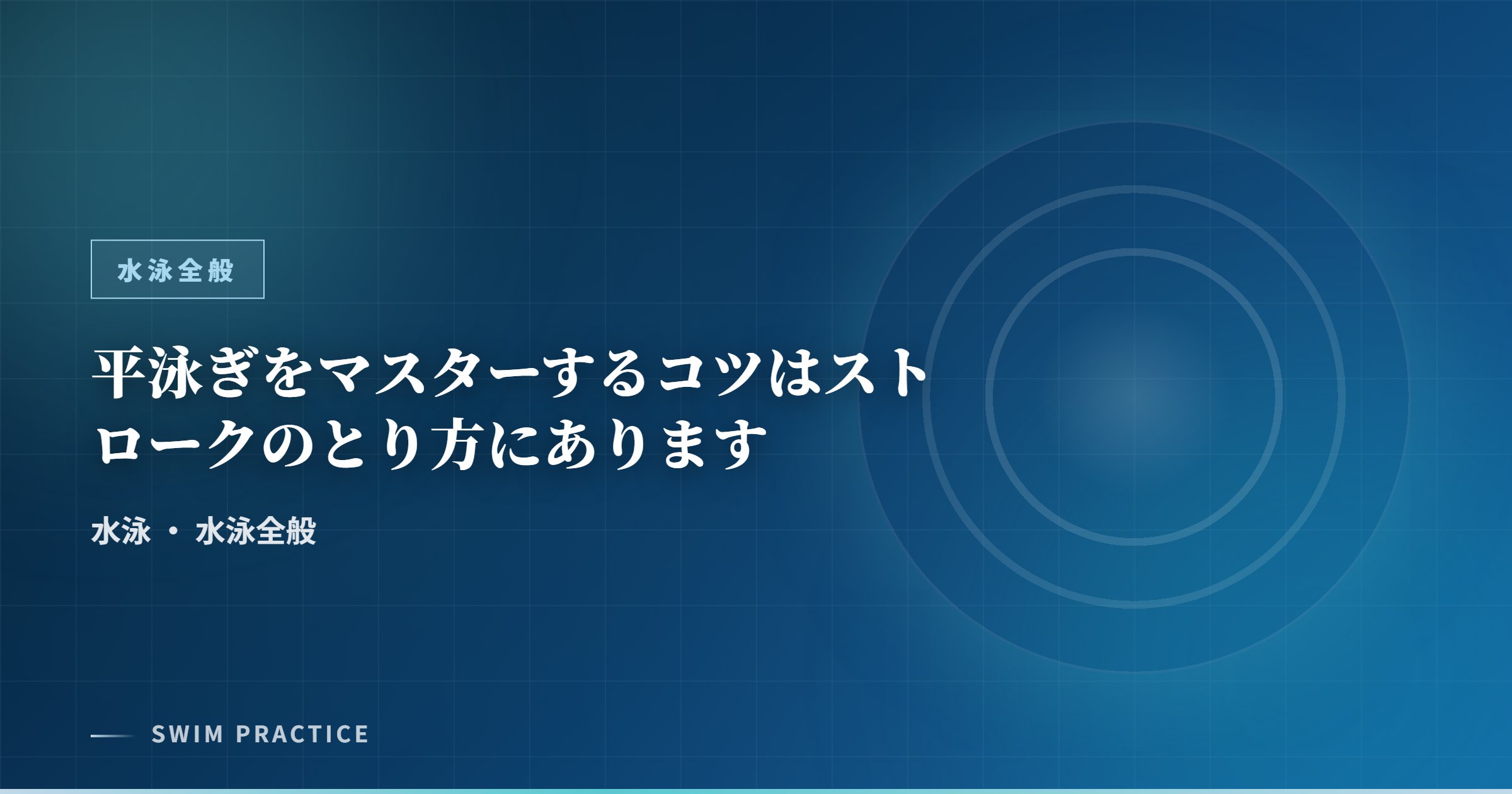 水泳全般

平泳ぎをマスターするコツはストロークのとり方にあります

水泳 ・ 水泳全般

SWIM PRACTICE